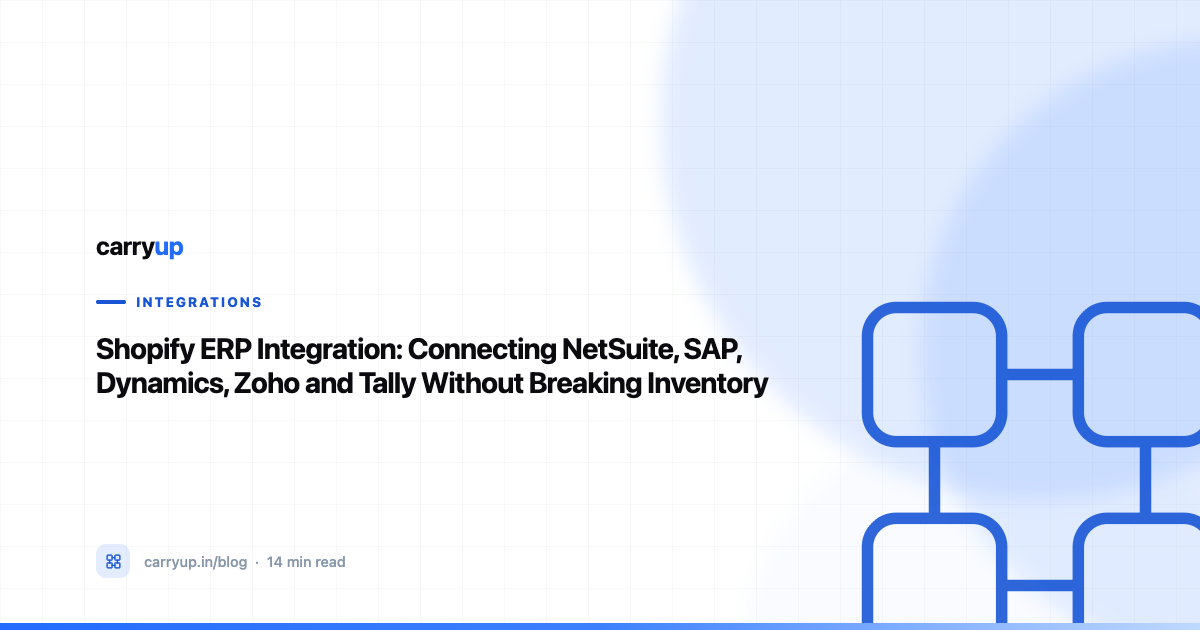 carryup

INTEGRATIONS

Shopify ERP Integration: Connecting NetSuite, SAP, Dynamics, Zoho and Tally Without Breaking Inventory

carryup.in/blog · 14 min read